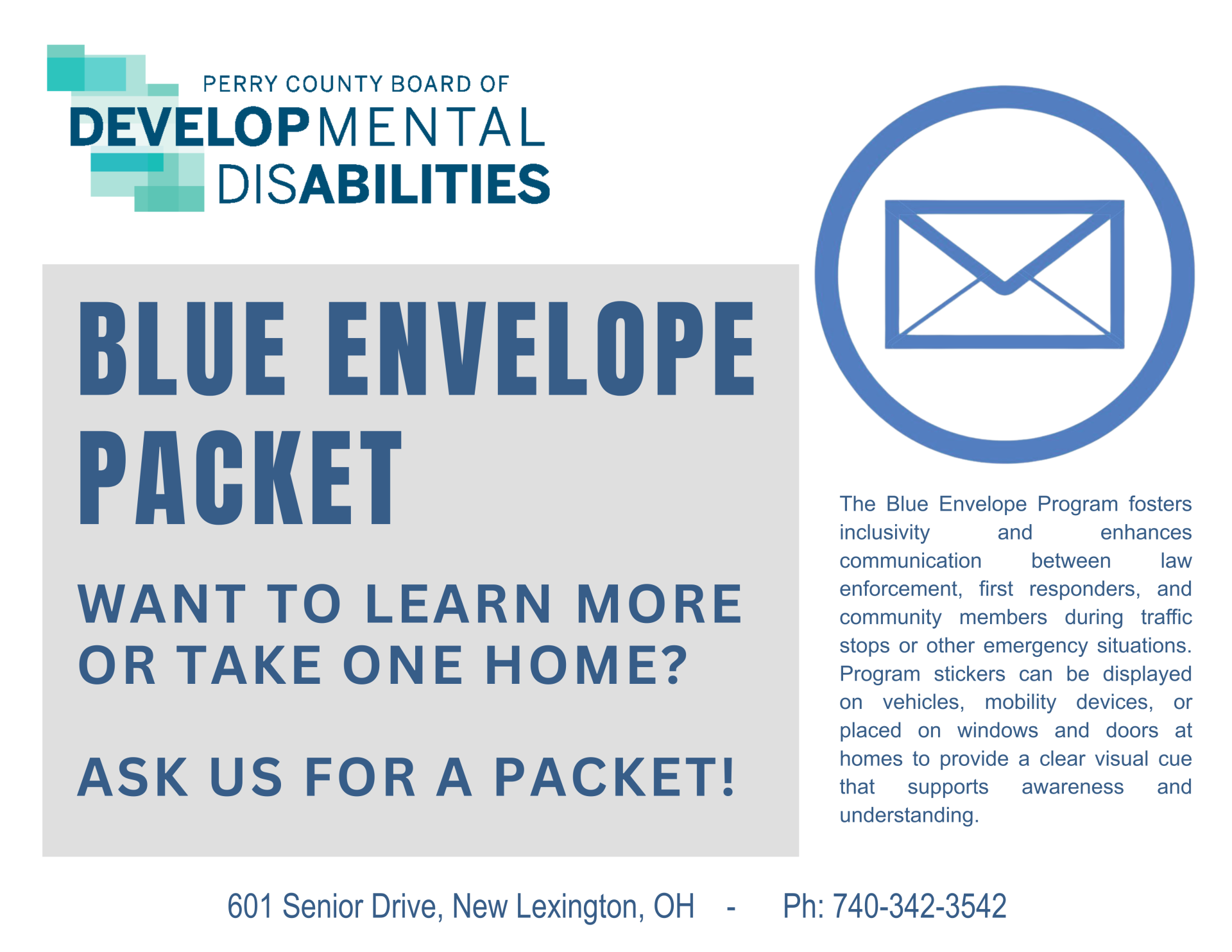 PERRY COUNTY BOARD OF
DEVELOPMENTAL
DISABILITIES

BLUE ENVELOPE PACKET

WANT TO LEARN MORE OR TAKE ONE HOME?

ASK US FOR A PACKET!

The Blue Envelope Program fosters inclusivity and enhances communication between law enforcement, first responders, and community members during traffic stops or other emergency situations. Program stickers can be displayed on vehicles, mobility devices, or placed on windows and doors at homes to provide a clear visual cue that supports awareness and understanding.

601 Senior Drive, New Lexington, OH - Ph: 740-342-3542